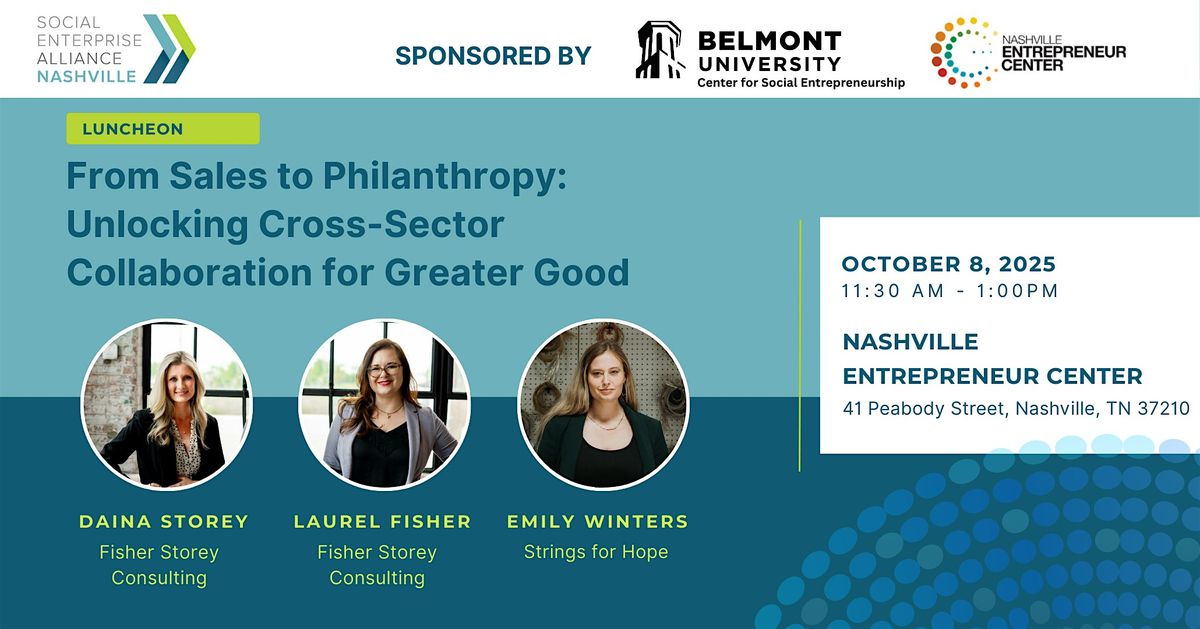 SOCIAL ENTERPRISE ALLIANCE NASHVILLE

SPONSORED BY

BELMONT UNIVERSITY
Center for Social Entrepreneurship

NASHVILLE ENTREPRENEUR CENTER

LUNCHEON

From Sales to Philanthropy: Unlocking Cross-Sector Collaboration for Greater Good

OCTOBER 8, 2025
11:30 AM - 1:00PM

NASHVILLE ENTREPRENEUR CENTER
41 Peabody Street, Nashville, TN 37210

DAINA STOREY
Fisher Storey Consulting

LAUREL FISHER
Fisher Storey Consulting

EMILY WINTERS
Strings for Hope